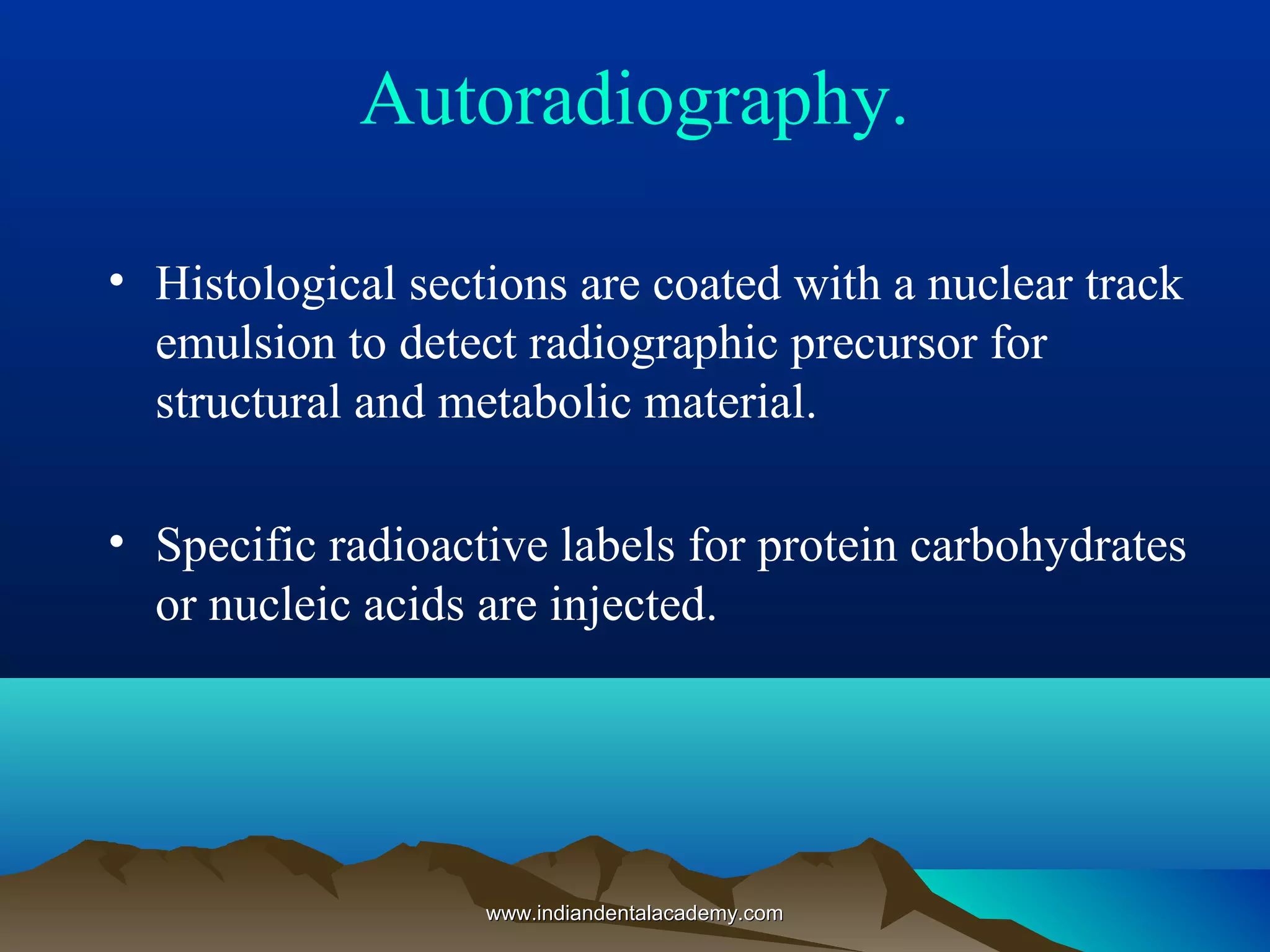 Autoradiography.

• Histological sections are coated with a nuclear track emulsion to detect radiographic precursor for structural and metabolic material.

• Specific radioactive labels for protein carbohydrates or nucleic acids are injected.

www.indiandentalacademy.com